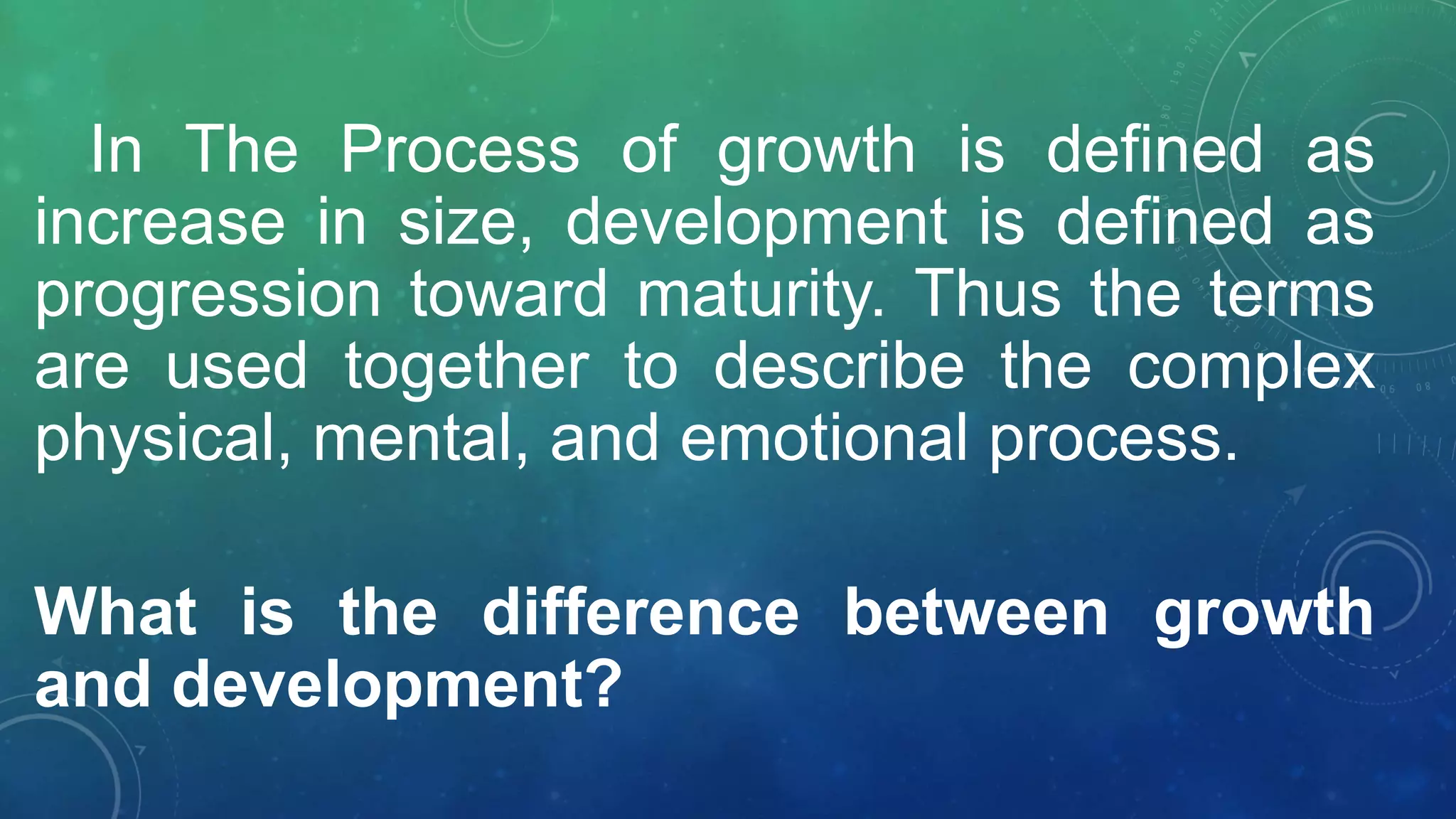 In The Process of growth is defined as increase in size, development is defined as progression toward maturity. Thus the terms are used together to describe the complex physical, mental, and emotional process.

What is the difference between growth and development?